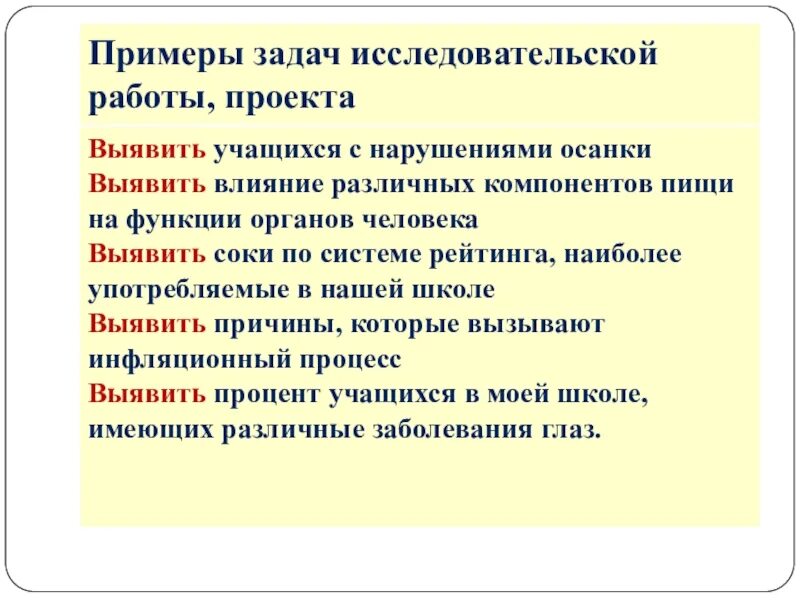 Примеры задач исследовательской работы, проекта

Выявить учащихся с нарушениями осанки
Выявить влияние различных компонентов пищи на функции органов человека
Выявить соки по системе рейтинга, наиболее употребляемые в нашей школе
Выявить причины, которые вызывают инфляционный процесс
Выявить процент учащихся в моей школе, имеющих различные заболевания глаз.